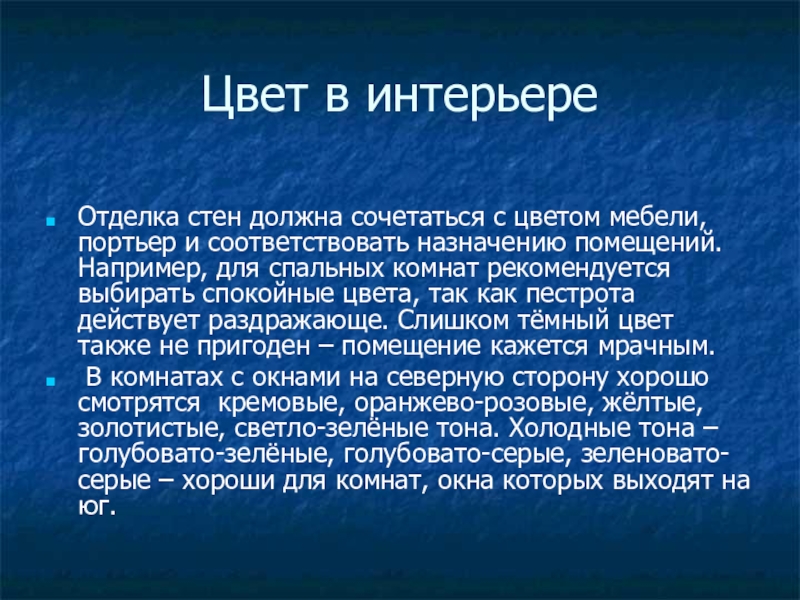 Цвет в интерьере

Отделка стен должна сочетаться с цветом мебели, портьер и соответствовать назначению помещений. Например, для спальных комнат рекомендуется выбирать спокойные цвета, так как пестрота действует раздражающе. Слишком тёмный цвет также не пригоден – помещение кажется мрачным.

В комнатах с окнами на северную сторону хорошо смотрятся кремовые, оранжево-розовые, жёлтые, золотистые, светло-зелёные тона. Холодные тона – голубовато-зелёные, голубовато-серые, зеленовато-серые – хороши для комнат, окна которых выходят на юг.